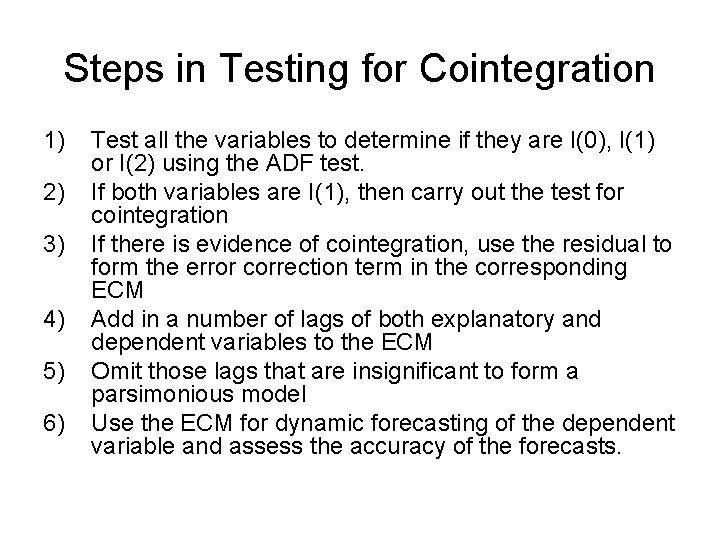 Steps in Testing for Cointegration

1) Test all the variables to determine if they are I(0), I(1) or I(2) using the ADF test.
2) If both variables are I(1), then carry out the test for cointegration
3) If there is evidence of cointegration, use the residual to form the error correction term in the corresponding ECM
4) Add in a number of lags of both explanatory and dependent variables to the ECM
5) Omit those lags that are insignificant to form a parsimonious model
6) Use the ECM for dynamic forecasting of the dependent variable and assess the accuracy of the forecasts.